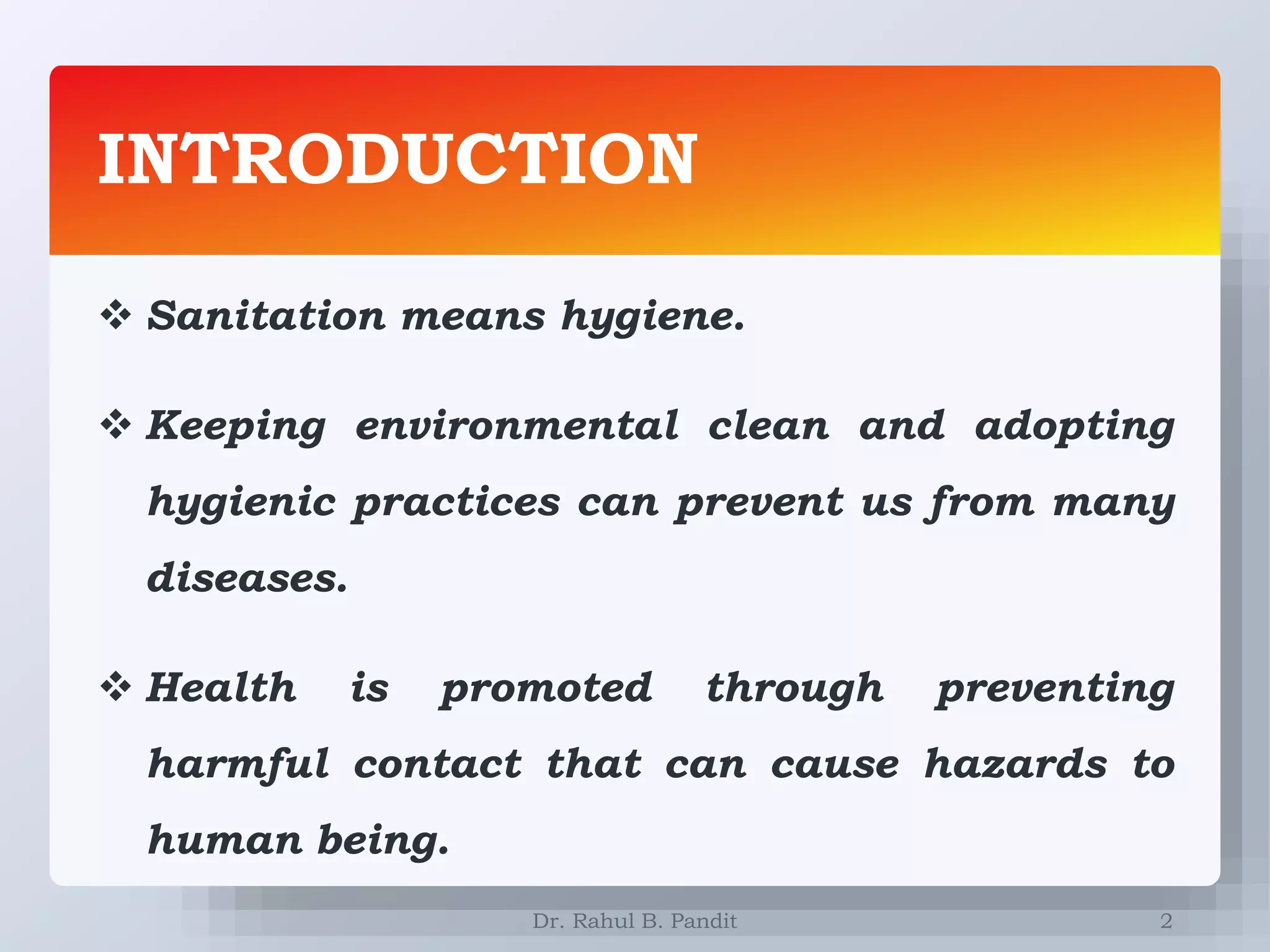 INTRODUCTION

❖ Sanitation means hygiene.

❖ Keeping environmental clean and adopting hygienic practices can prevent us from many diseases.

❖ Health is promoted through preventing harmful contact that can cause hazards to human being.

Dr. Rahul B. Pandit

2